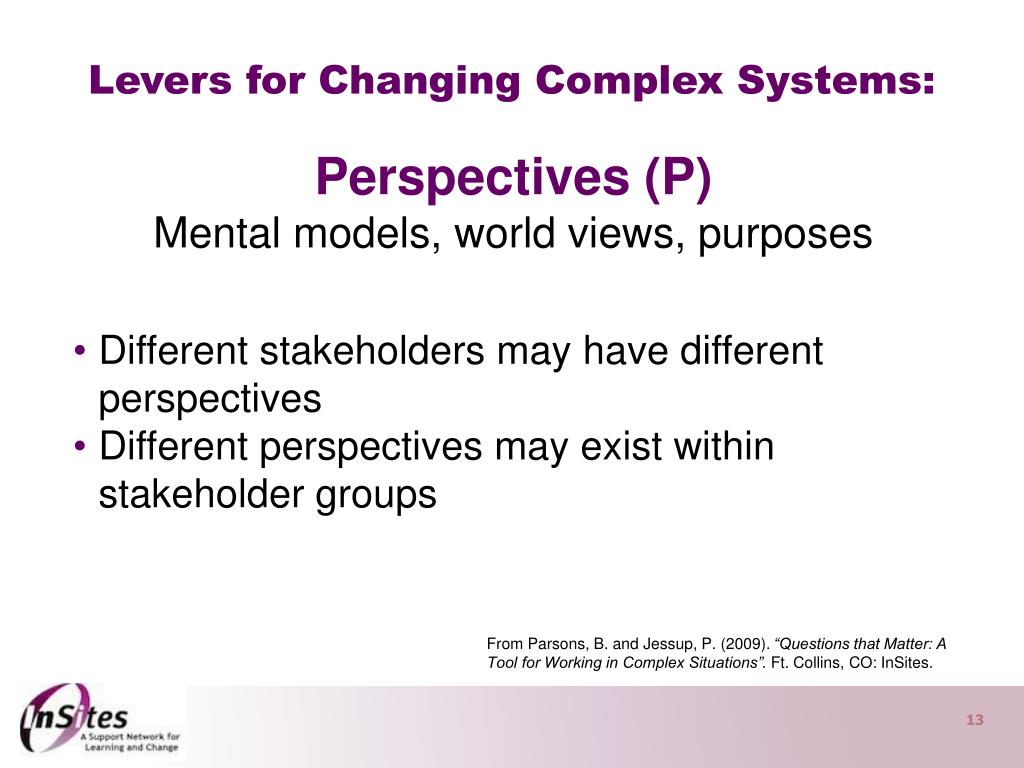 Levers for Changing Complex Systems:

Perspectives (P)
Mental models, world views, purposes

• Different stakeholders may have different perspectives
• Different perspectives may exist within stakeholder groups

From Parsons, B. and Jessup, P. (2009). "Questions that Matter: A Tool for Working in Complex Situations". Ft. Collins, CO: InSites.

InSites
A Support Network for Learning and Change

13